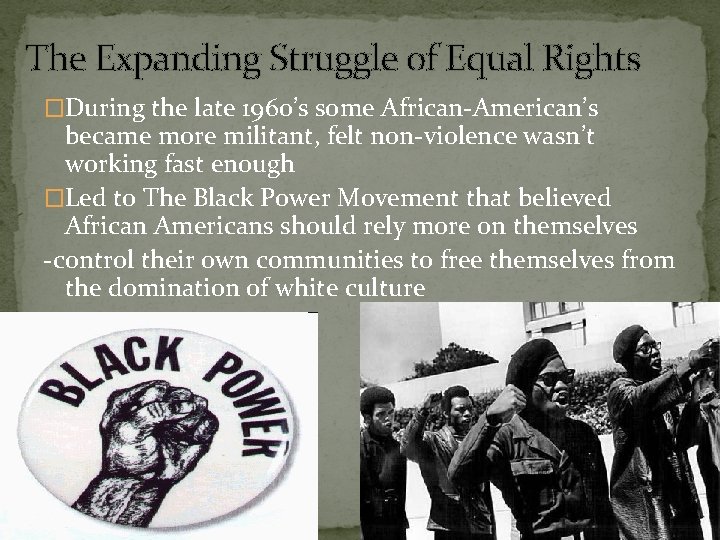 The Expanding Struggle of Equal Rights

□During the late 1960's some African-American's became more militant, felt non-violence wasn't working fast enough

□Led to The Black Power Movement that believed African Americans should rely more on themselves

-control their own communities to free themselves from the domination of white culture

BLACK POWER